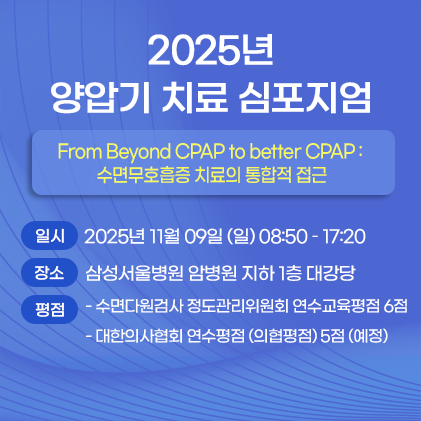 2025년
양압기 치료 심포지엄

From Beyond CPAP to better CPAP :
수면무호흡증 치료의 통합적 접근

일시 2025년 11월 09일 (일) 08:50 - 17:20

장소 삼성서울병원 암병원 지하 1층 대강당

평점 - 수면다원검사 정도관리위원회 연수교육평점 6점
- 대한의사협회 연수평점 (의협평점) 5점 (예정)